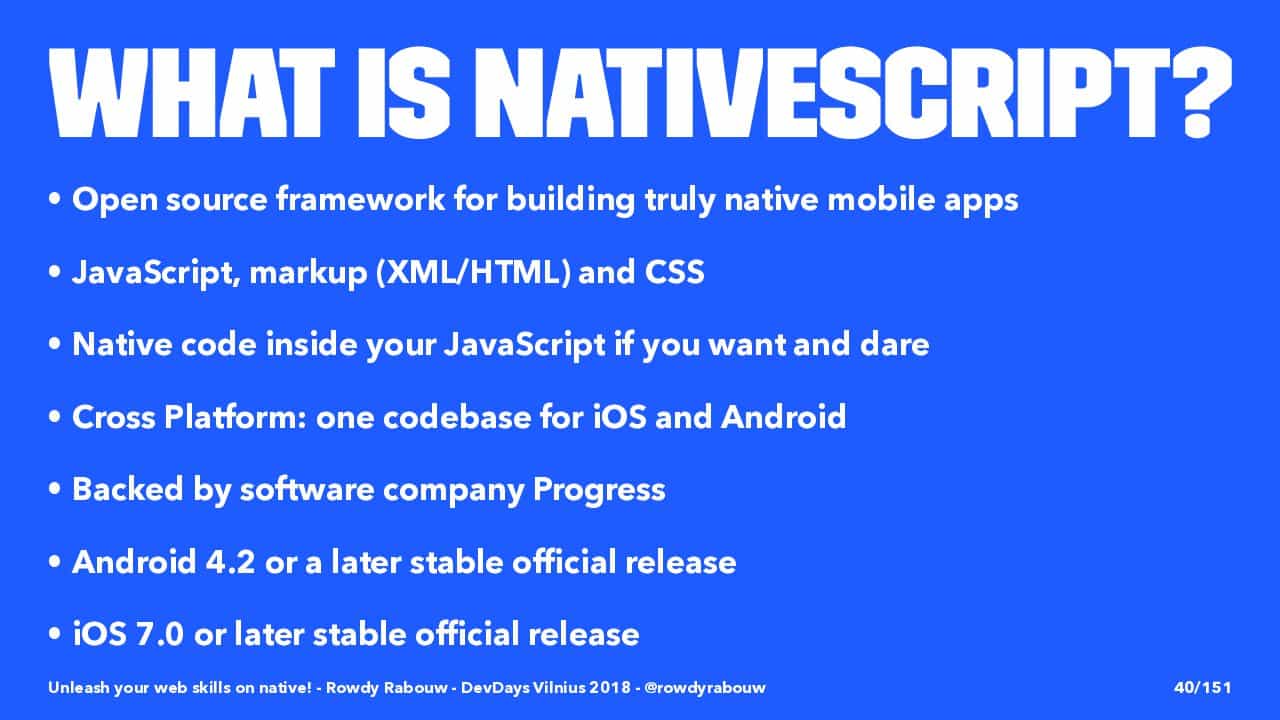 WHAT IS NATIVESCRIPT?

• Open source framework for building truly native mobile apps

• JavaScript, markup (XML/HTML) and CSS

• Native code inside your JavaScript if you want and dare

• Cross Platform: one codebase for iOS and Android

• Backed by software company Progress

• Android 4.2 or a later stable official release

• iOS 7.0 or later stable official release

Unleash your web skills on native! - Rowdy Rabouw - DevDays Vilnius 2018 - @rowdyrabouw

40/151